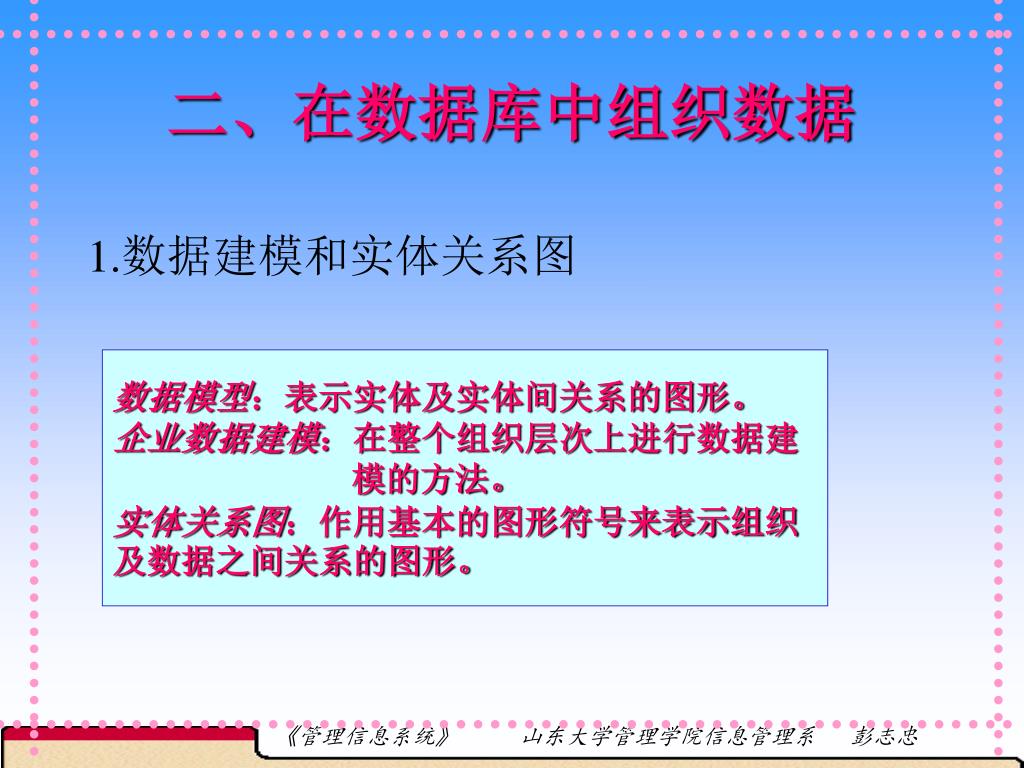 二、在数据库中组织数据

1.数据建模和实体关系图

数据模型：表示实体及实体间关系的图形。
企业数据建模：在整个组织层次上进行数据建模的方法。
实体关系图：作用基本的图形符号来表示组织及数据之间关系的图形。

《管理信息系统》 山东大学管理学院信息管理系 彭志忠